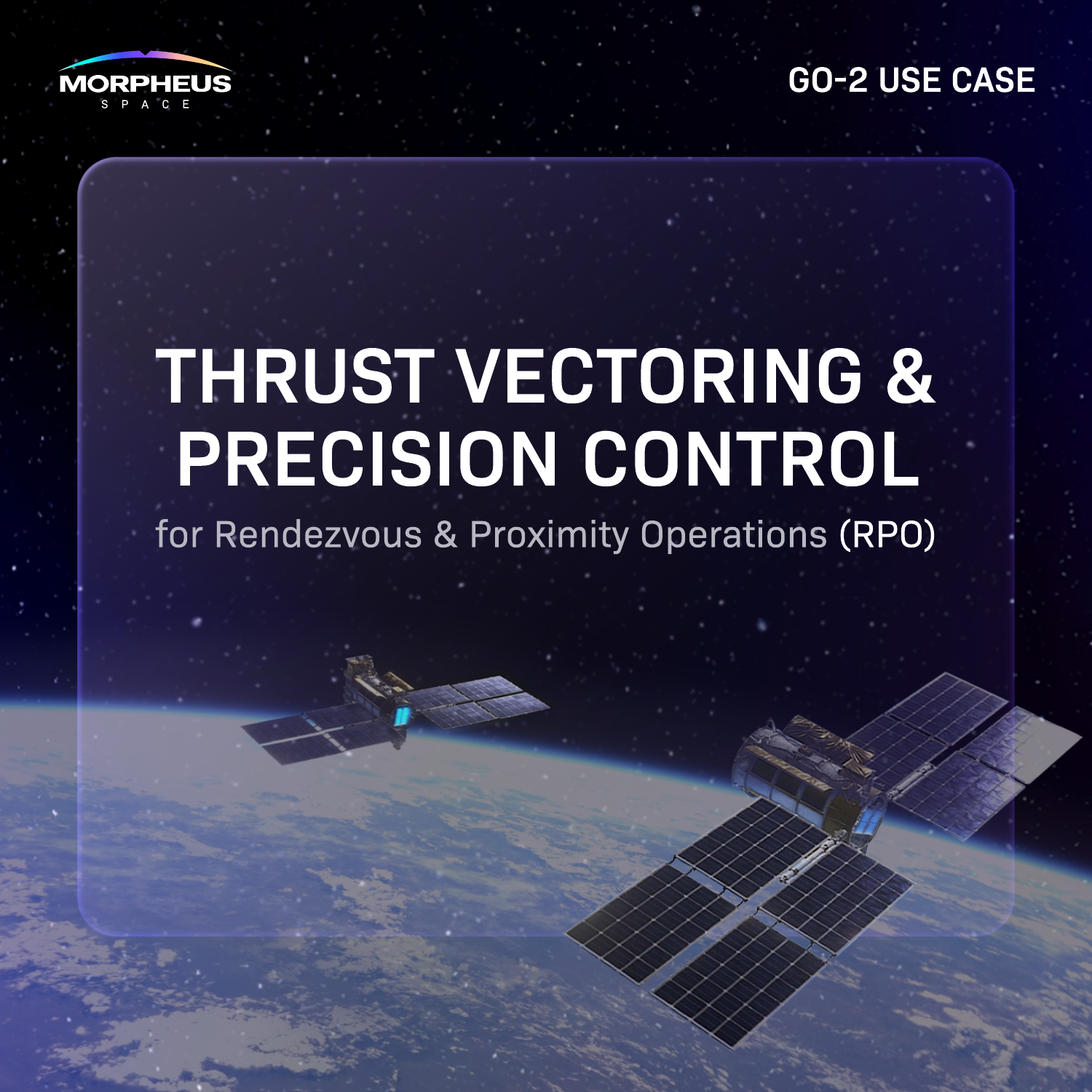 MORPHEUS
SPACE

GO-2 USE CASE

THRUST VECTORING & PRECISION CONTROL

for Rendezvous & Proximity Operations (RPO)